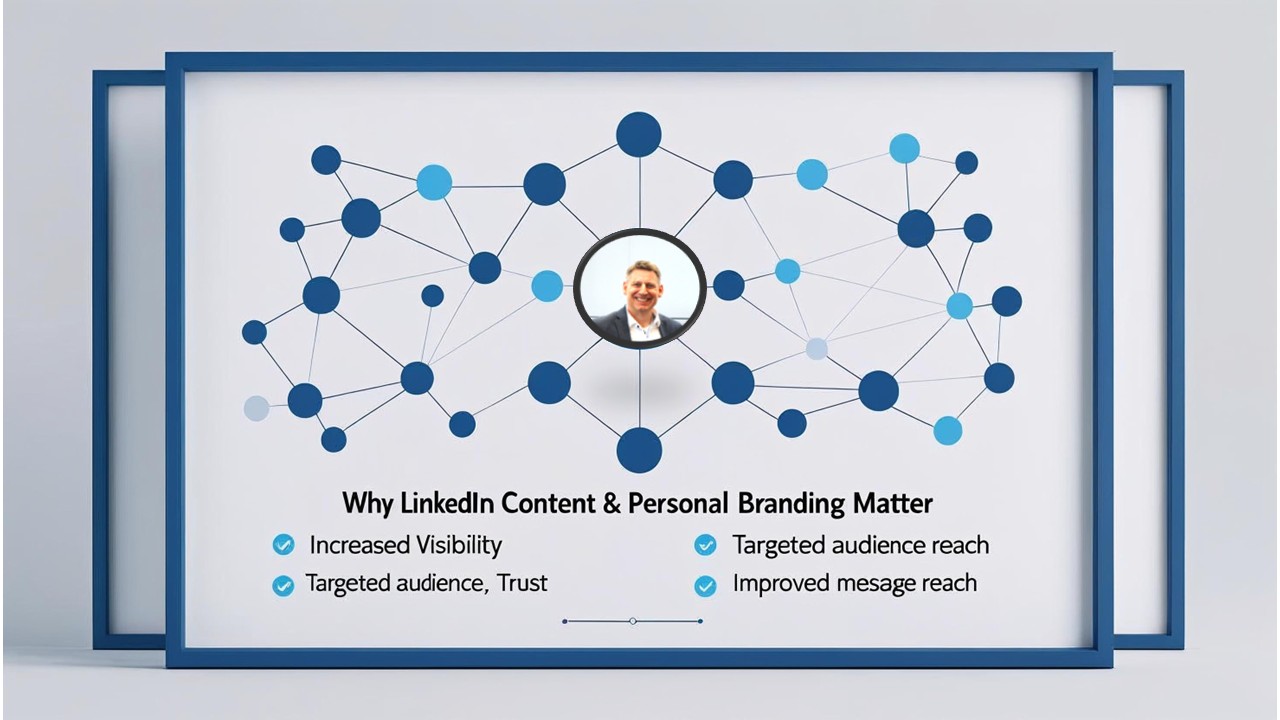 Why LinkedIn Content & Personal Branding Matter

Increased Visibility

Targeted audience, Trust

Targeted audience reach

Improved mesage reach